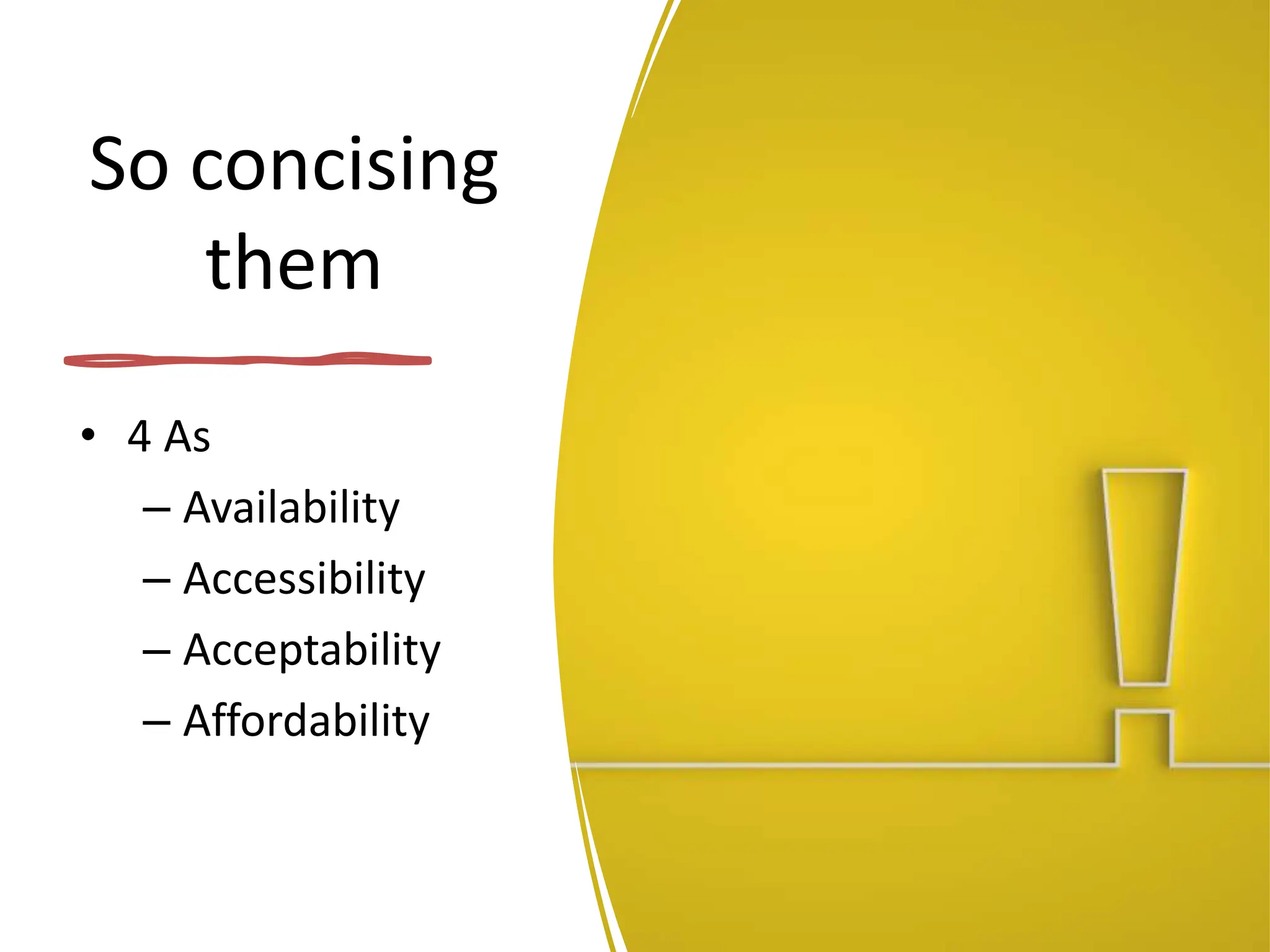 So concising them

• 4 As
– Availability
– Accessibility
– Acceptability
– Affordability